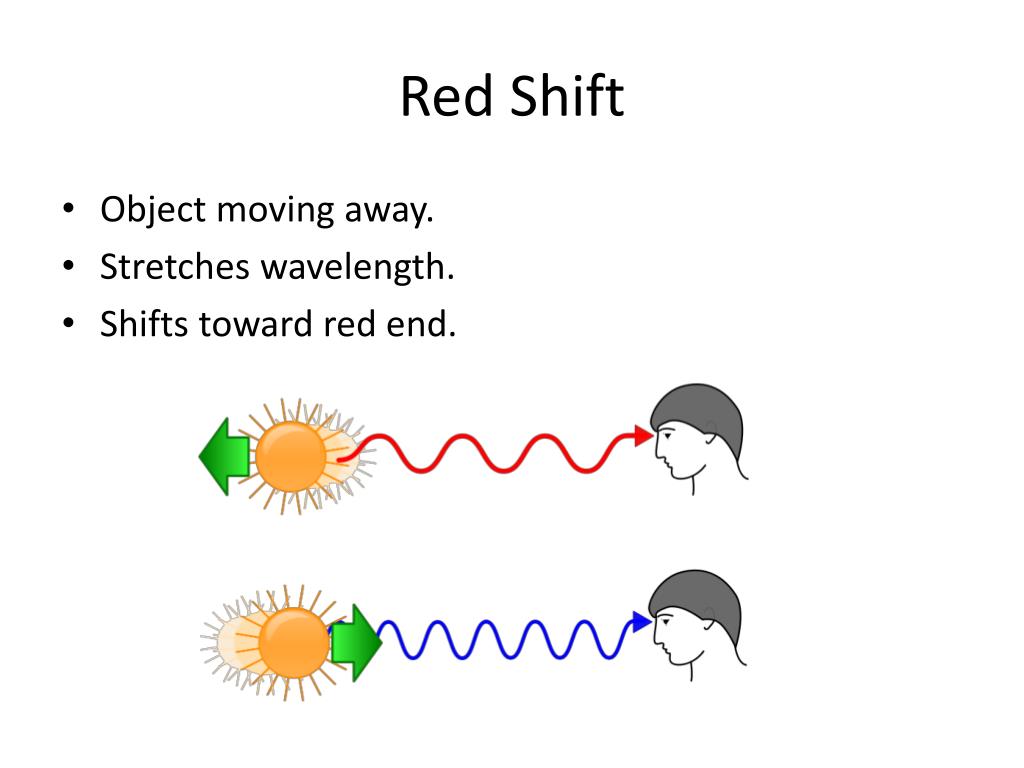 Red Shift

• Object moving away.
• Stretches wavelength.
• Shifts toward red end.